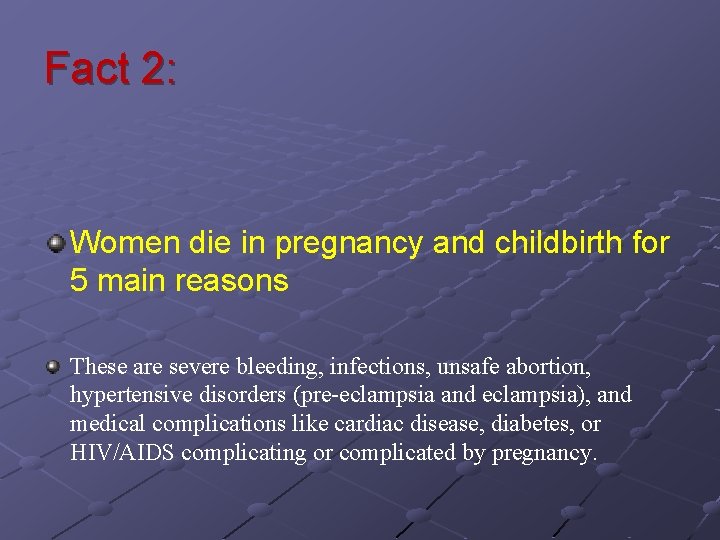 Fact 2:

Women die in pregnancy and childbirth for 5 main reasons

These are severe bleeding, infections, unsafe abortion, hypertensive disorders (pre-eclampsia and eclampsia), and medical complications like cardiac disease, diabetes, or HIV/AIDS complicating or complicated by pregnancy.